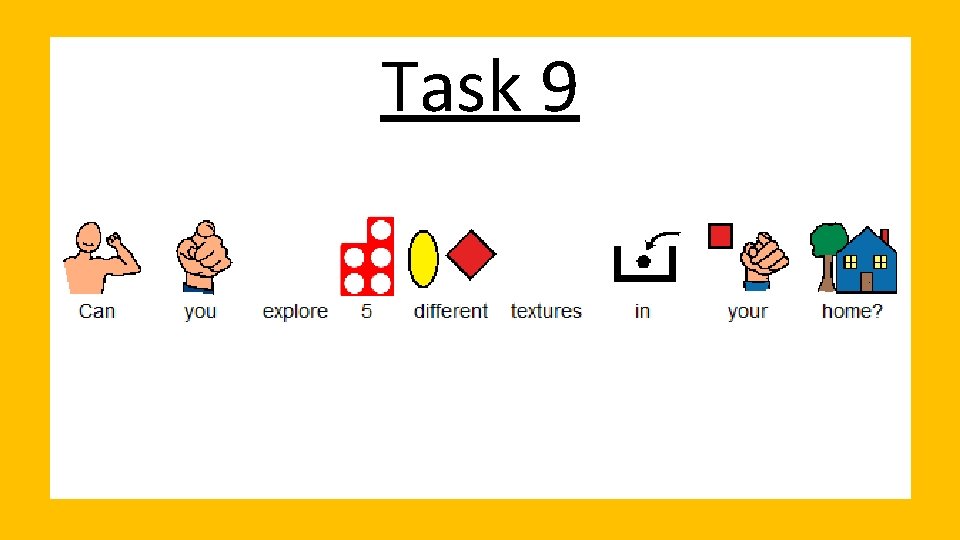 Task 9

Can you explore 5 different textures in your home?